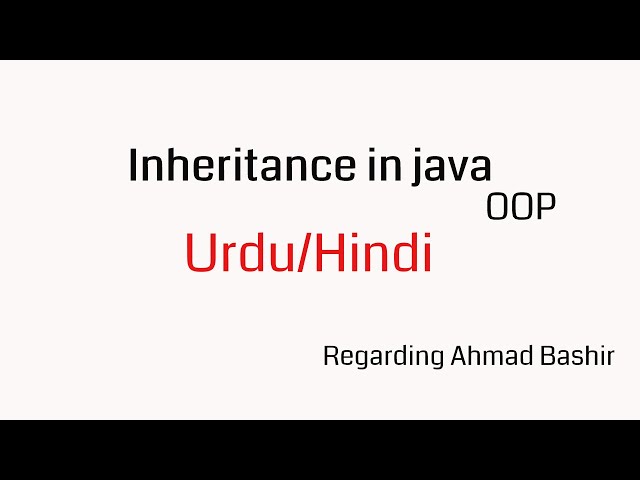 Inheritance in java
OOP
Urdu/Hindi

Regarding Ahmad Bashir